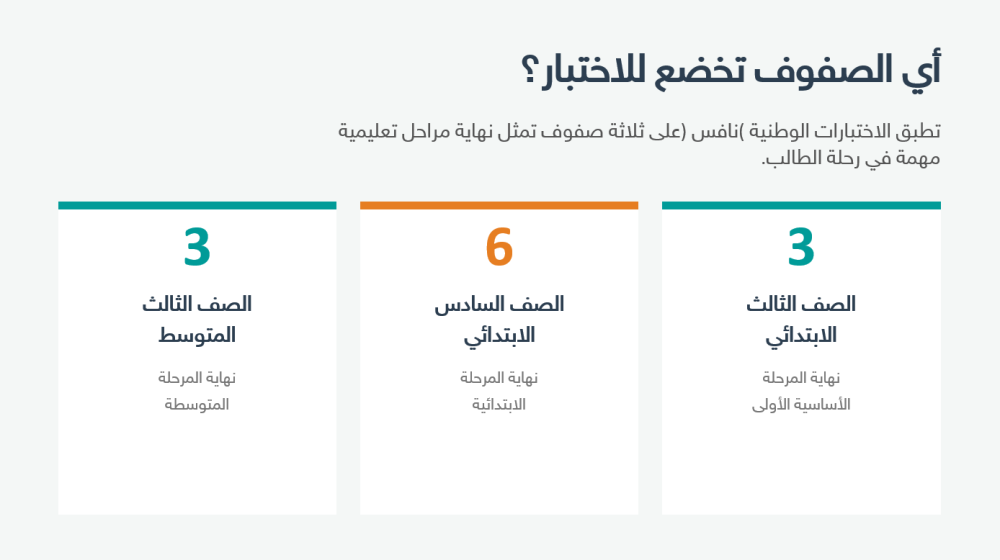 أي الصفوف تخضع للاختبار؟

تطبق الاختبارات الوطنية )نافس (على ثلاثة صفوف تمثل نهاية مراحل تعليمية مهمة في رحلة الطالب.

3
الصف الثالث الابتدائي
نهاية المرحلة الأساسية الأولى

6
الصف السادس الابتدائي
نهاية المرحلة الابتدائية

3
الصف الثالث المتوسط
نهاية المرحلة المتوسطة